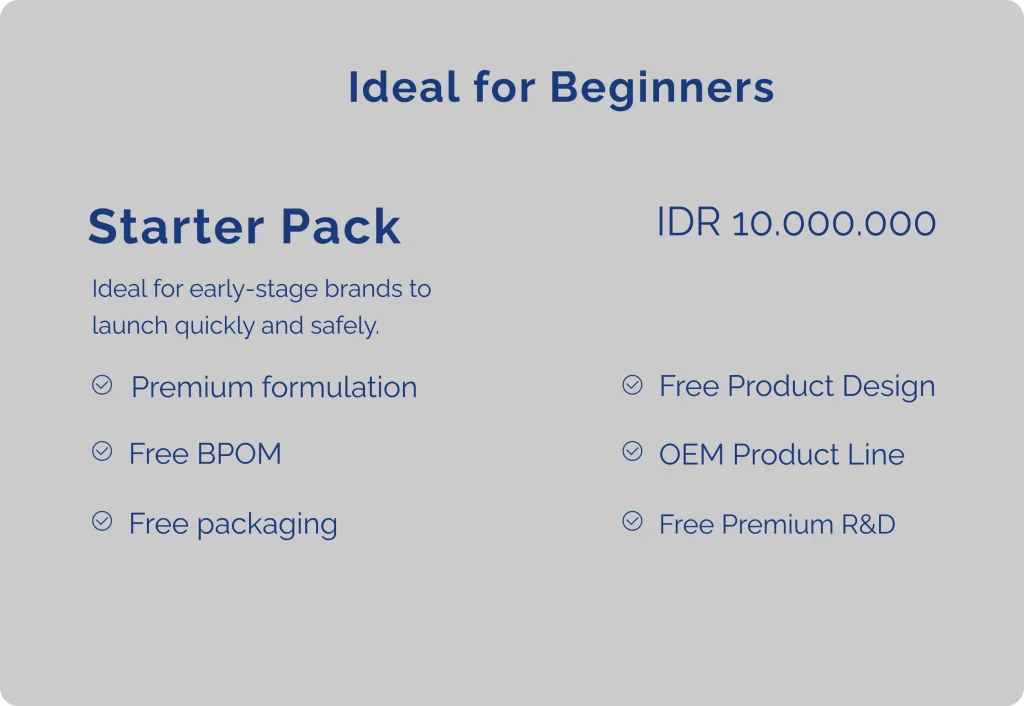 Ideal for Beginners

Starter Pack

IDR 10.000.000

Ideal for early-stage brands to launch quickly and safely.

Premium formulation

Free BPOM

Free packaging

Free Product Design

OEM Product Line

Free Premium R&D